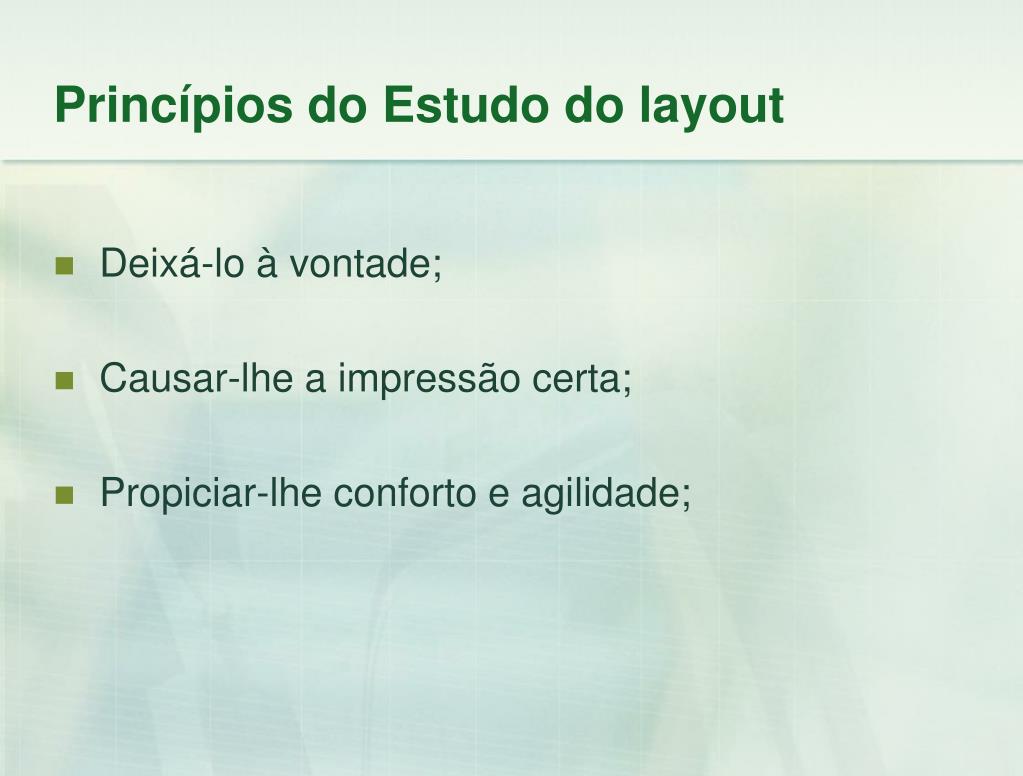 Princípios do Estudo do layout

- Deixá-lo à vontade;
- Causar-lhe a impressão certa;
- Propiciar-lhe conforto e agilidade;